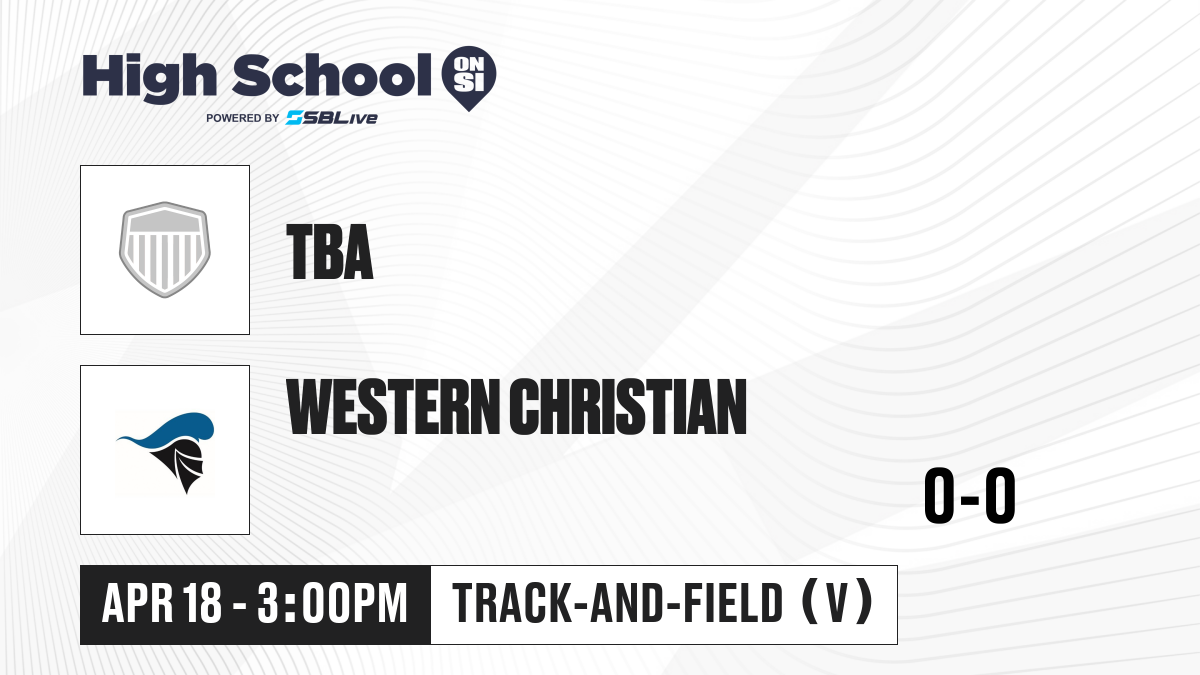 High School ON SI
POWERED BY SBLive

TBA

WESTERN CHRISTIAN

0-0

APR 18 - 3:00PM

TRACK-AND-FIELD (V)